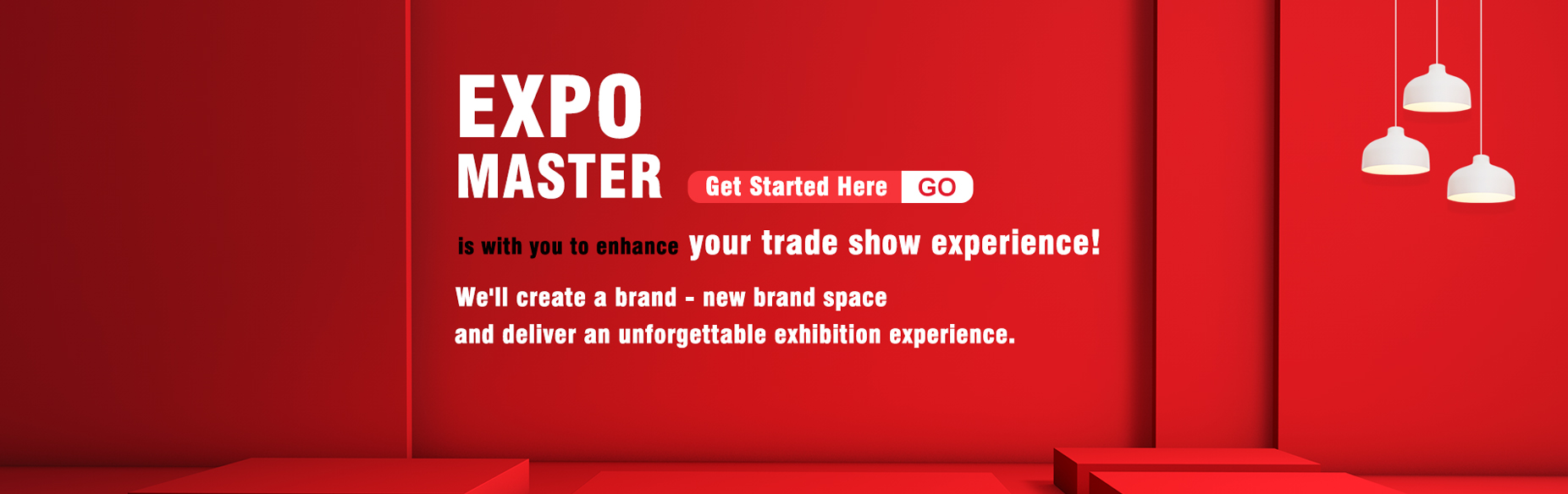 EXPO
MASTER

Get Started Here GO

is with you to enhance your trade show experience!

We'll create a brand - new brand space
and deliver an unforgettable exhibition experience.